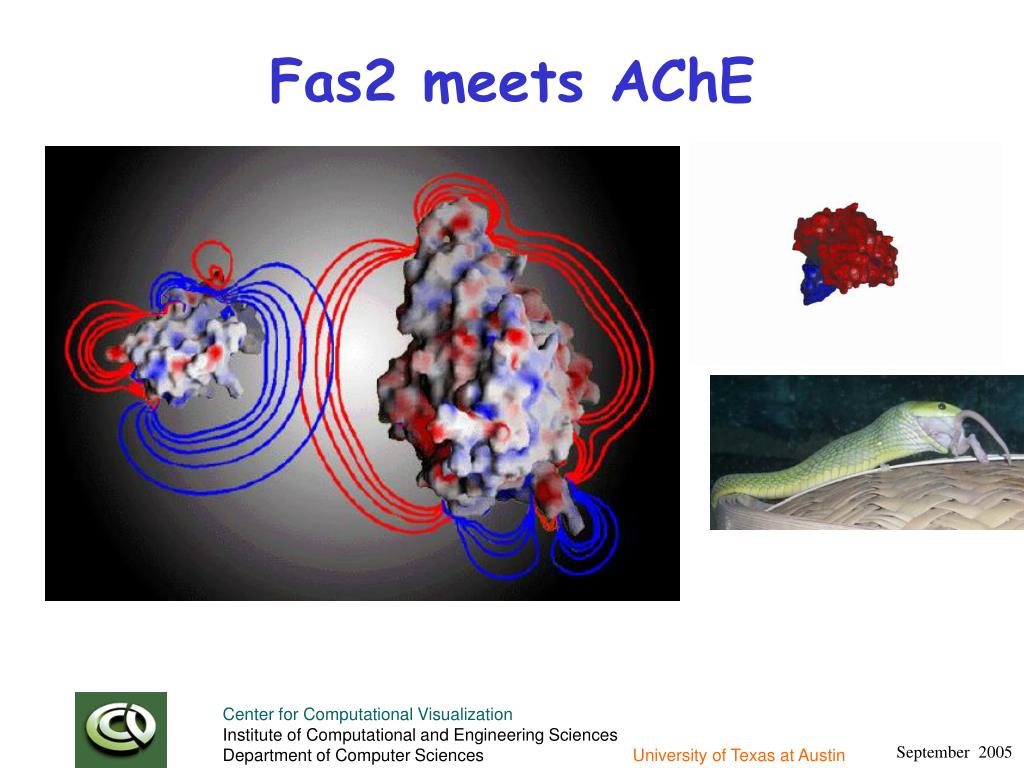 Fas2 meets AChE

Center for Computational Visualization
Institute of Computational and Engineering Sciences
Department of Computer Sciences

University of Texas at Austin

September 2005